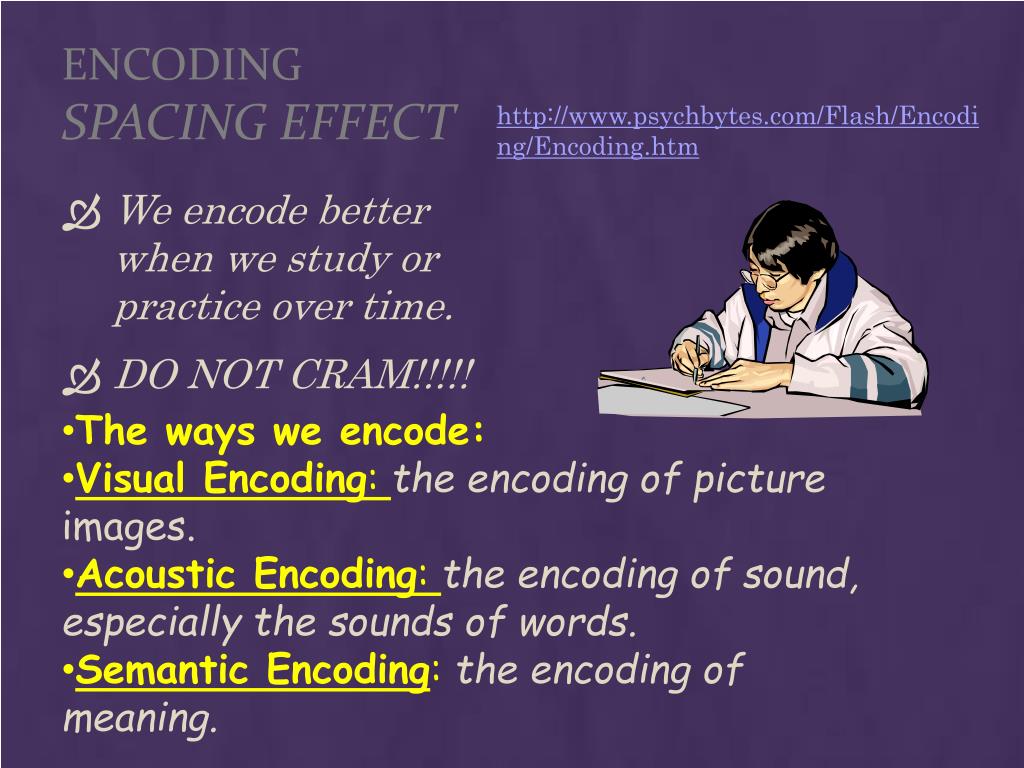 ENCODING
SPACING EFFECT

http://www.psychbytes.com/Flash/Encoding/Encoding.htm

We encode better when we study or practice over time.

DO NOT CRAM!!!!!

• The ways we encode:
• Visual Encoding: the encoding of picture images.
• Acoustic Encoding: the encoding of sound, especially the sounds of words.
• Semantic Encoding: the encoding of meaning.